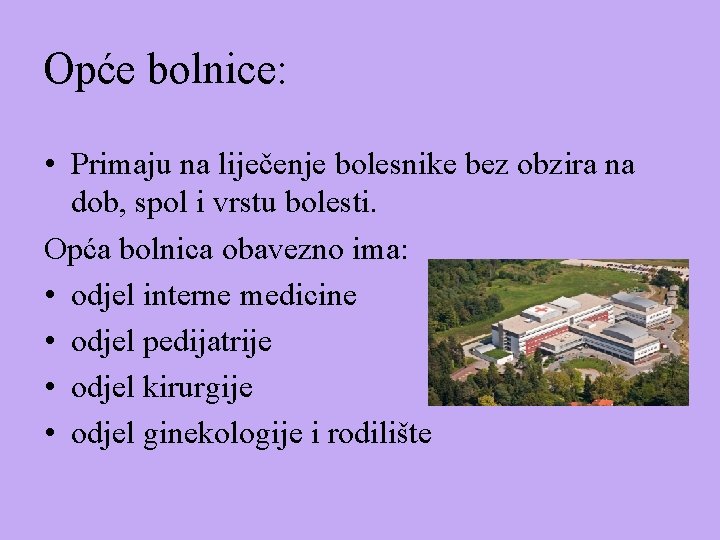 Opće bolnice:

• Primaju na liječenje bolesnike bez obzira na dob, spol i vrstu bolesti.

Opća bolnica obavezno ima:
• odjel interne medicine
• odjel pedijatrije
• odjel kirurgije
• odjel ginekologije i rodilište